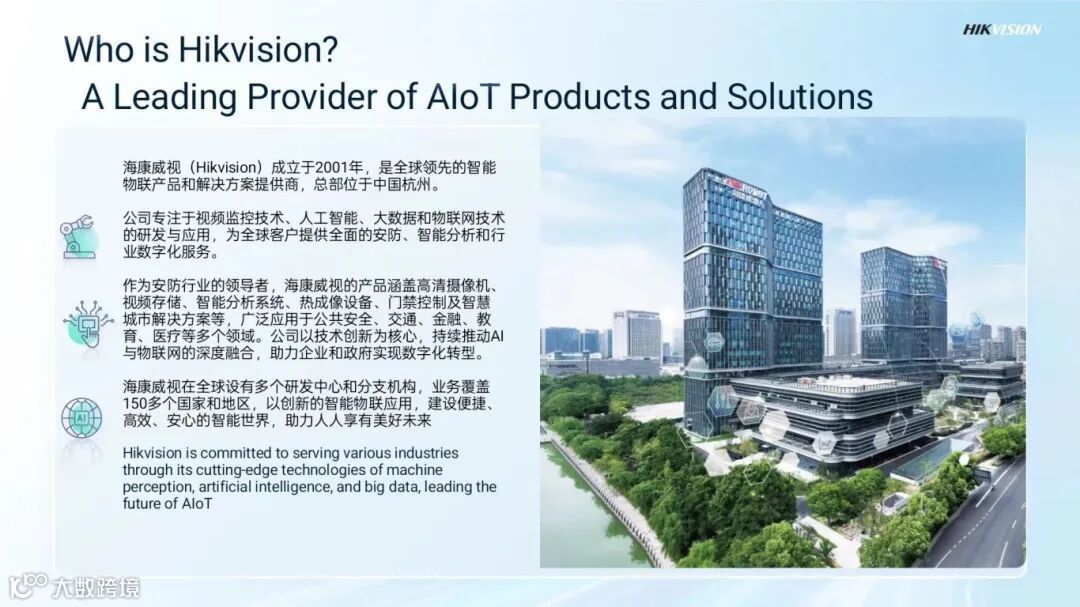 HIKVISION

Who is Hikvision?
A Leading Provider of AIoT Products and Solutions

海康威视（Hikvision）成立于2001年，是全球领先的智能物联产品和解决方案提供商，总部位于中国杭州。

公司专注于视频监控技术、人工智能、大数据和物联网技术的研发与应用，为全球客户提供全面的安防、智能分析和行业数字化服务。

作为安防行业的领导者，海康威视的产品涵盖高清摄像机、视频存储、智能分析系统、热成像设备、门禁控制及智慧城市解决方案等，广泛应用于公共安全、交通、金融、教育、医疗等多个领域。公司以技术创新为核心，持续推动AI与物联网的深度融合，助力企业和政府实现数字化转型。

海康威视在全球设有多个研发中心和分支机构，业务覆盖150多个国家和地区，以创新的智能物联应用，建设便捷、高效、安心的智能世界，助力人人享有美好未来

Hikvision is committed to serving various industries through its cutting-edge technologies of machine perception, artificial intelligence, and big data, leading the future of AIoT

AI

大数跨境